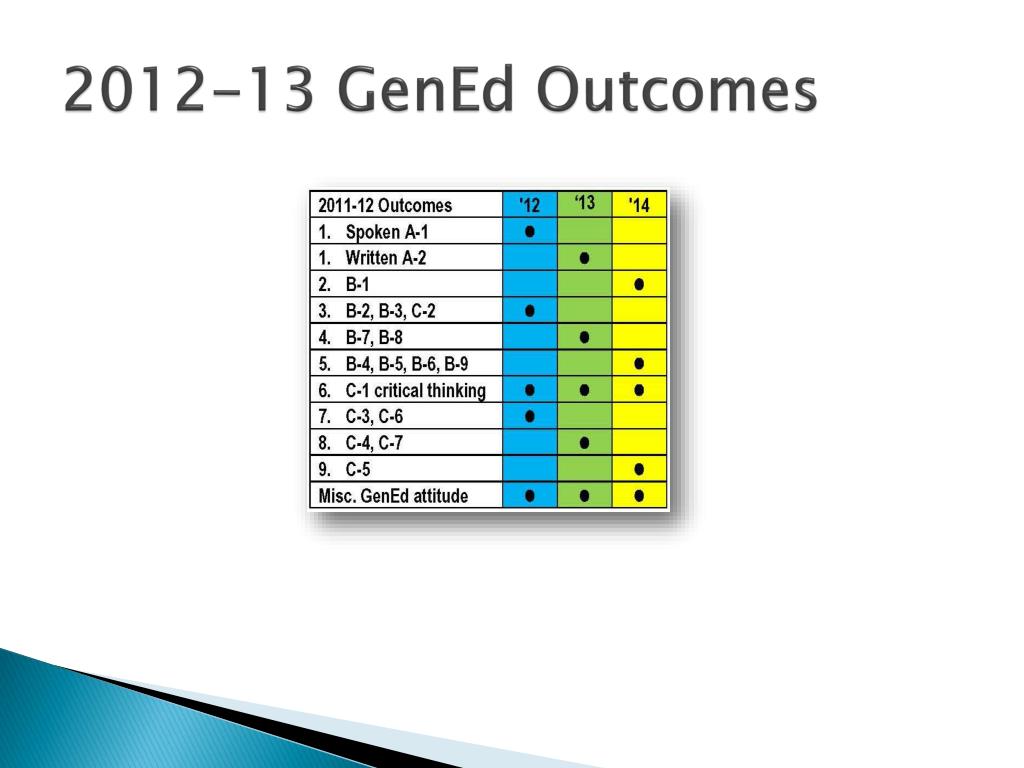 2012-13 GenEd Outcomes

| 2011-12 Outcomes | '12 | '13 | '14 |
|---|---|---|---|
| 1. Spoken A-1 | ● | | |
| 1. Written A-2 | | ● | |
| 2. B-1 | | | ● |
| 3. B-2, B-3, C-2 | ● | | |
| 4. B-7, B-8 | | ● | |
| 5. B-4, B-5, B-6, B-9 | | | ● |
| 6. C-1 critical thinking | ● | ● | ● |
| 7. C-3, C-6 | ● | | |
| 8. C-4, C-7 | | ● | |
| 9. C-5 | | | ● |
| Misc. GenEd attitude | ● | ● | ● |